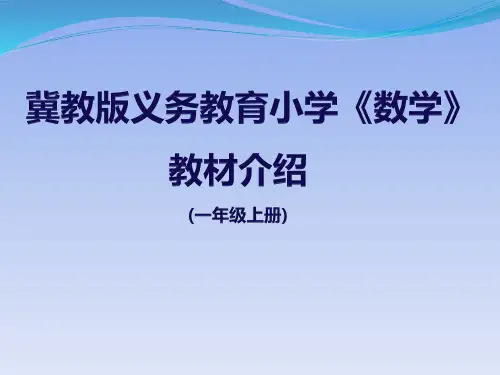 冀教版义务教育小学《数学》

教材介绍

(一年级上册)